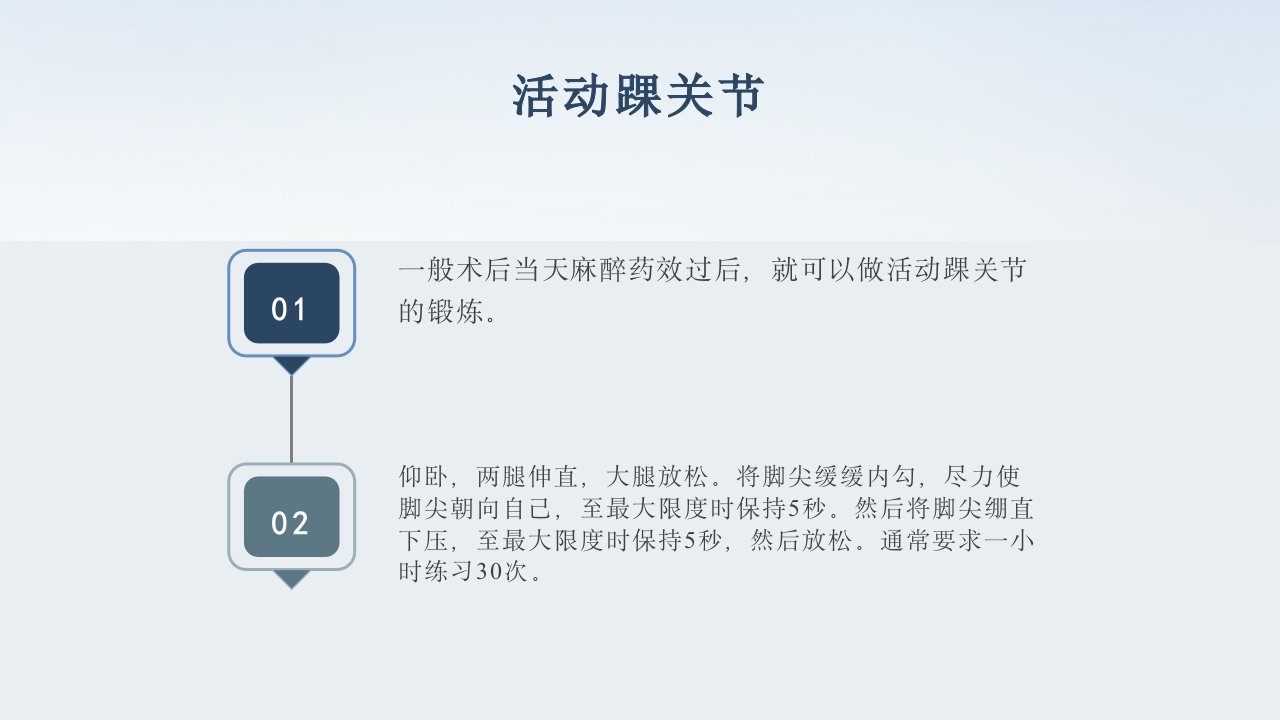 活动踝关节

01

一般术后当天麻醉药效过后，就可以做活动踝关节的锻炼。

02

仰卧，两腿伸直，大腿放松。将脚尖缓缓内勾，尽力使脚尖朝向自己，至最大限度时保持5秒。然后将脚尖绷直下压，至最大限度时保持5秒，然后放松。通常要求一小时练习30次。